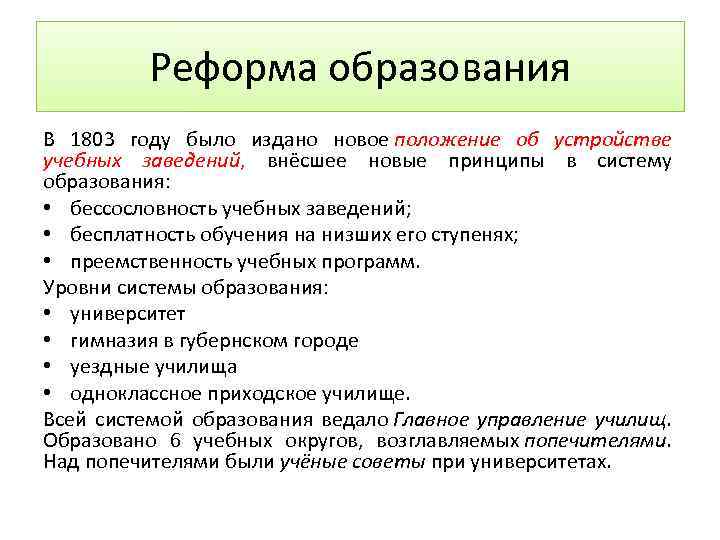 Реформа образования

В 1803 году было издано новое положение об устройстве учебных заведений, внёсшее новые принципы в систему образования:

• бессословность учебных заведений;
• бесплатность обучения на низших его ступенях;
• преемственность учебных программ.

Уровни системы образования:

• университет
• гимназия в губернском городе
• уездные училища
• одноклассное приходское училище.

Всей системой образования ведало Главное управление училищ. Образовано 6 учебных округов, возглавляемых попечителями. Над попечителями были учёные советы при университетах.